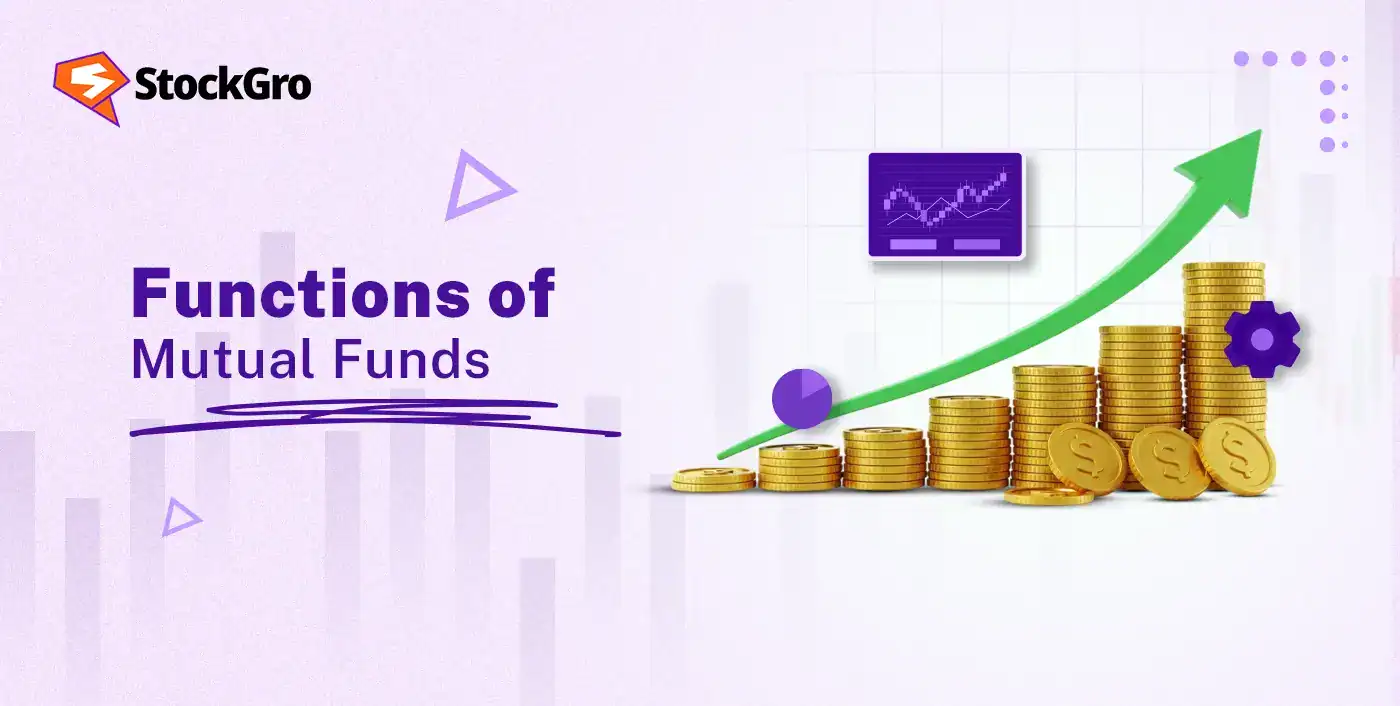 StockGro

Functions of
Mutual Funds